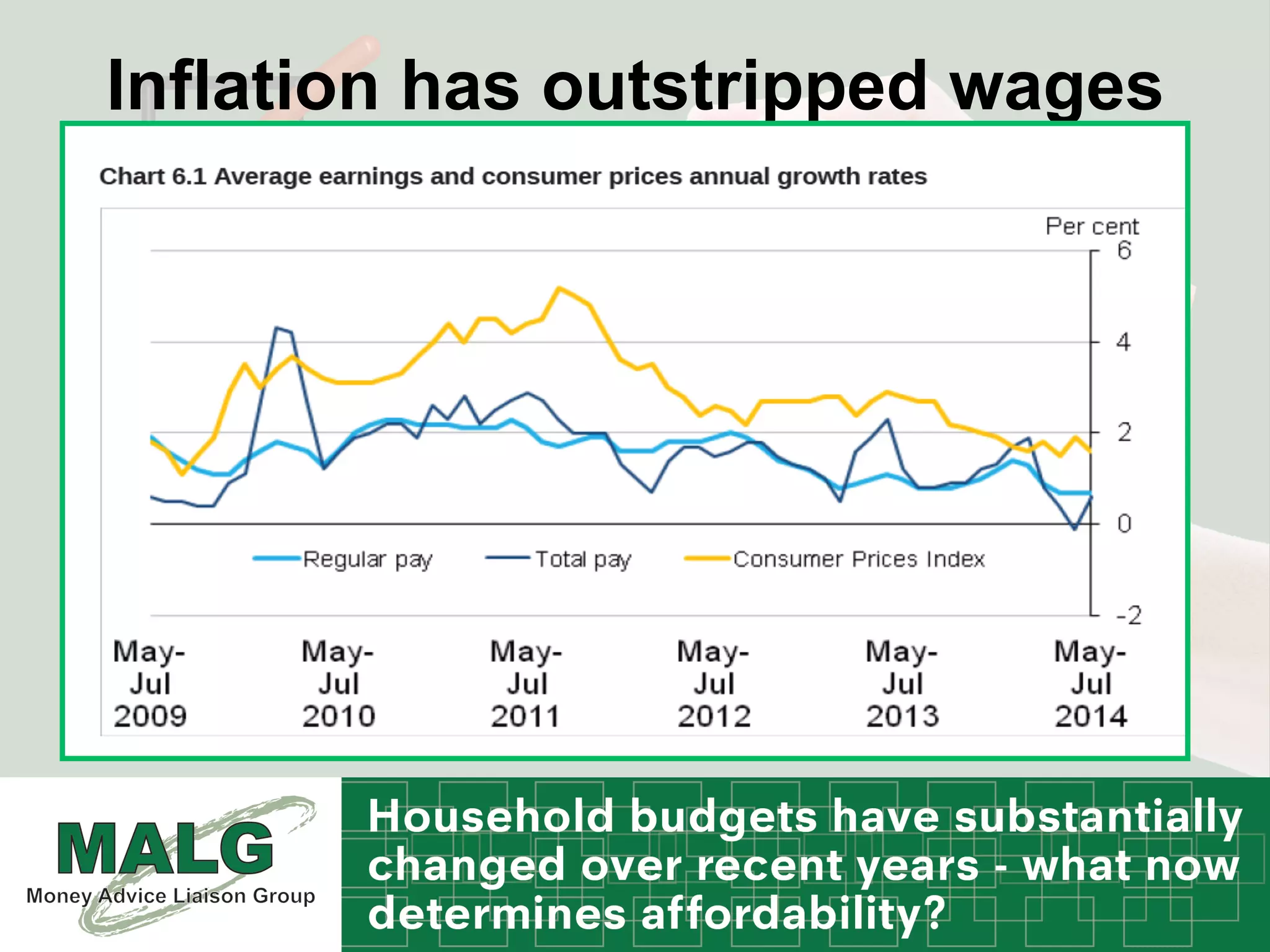 Inflation has outstripped wages

Chart 6.1 Average earnings and consumer prices annual growth rates

Per cent
6
4
2
0
-2

Regular pay
Total pay
Consumer Prices Index

May-Jul 2009
May-Jul 2010
May-Jul 2011
May-Jul 2012
May-Jul 2013
May-Jul 2014

MALG
Money Advice Liaison Group

Household budgets have substantially changed over recent years - what now determines affordability?